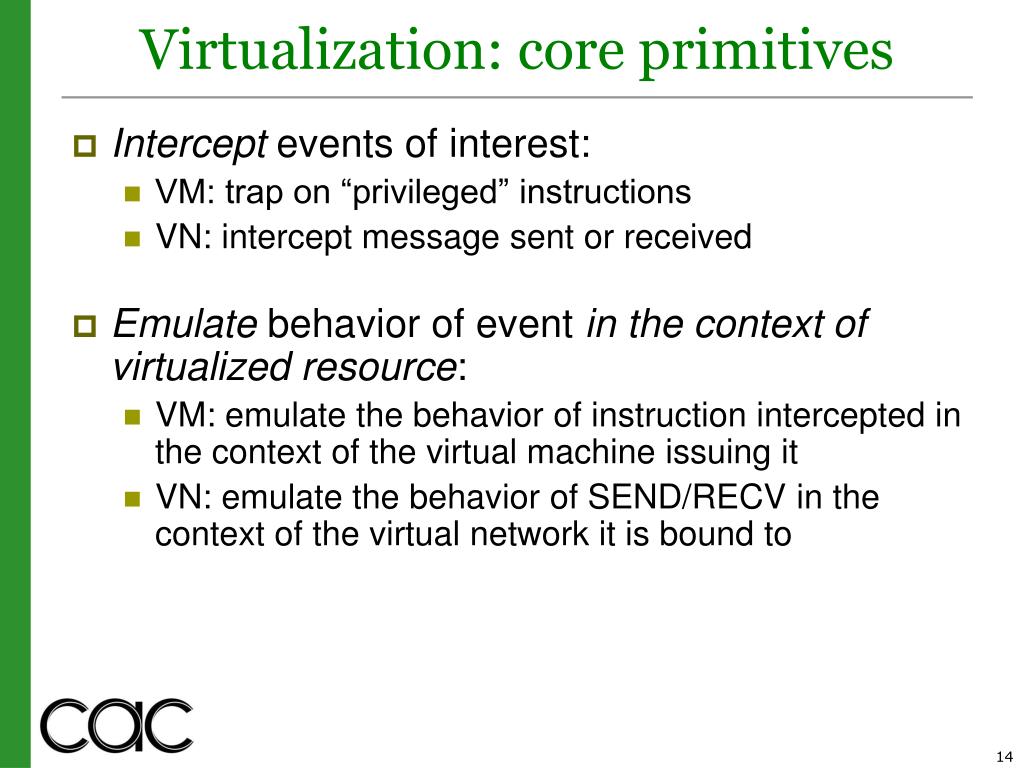 Virtualization: core primitives

Intercept events of interest:

VM: trap on “privileged” instructions

VN: intercept message sent or received

Emulate behavior of event in the context of virtualized resource:

VM: emulate the behavior of instruction intercepted in the context of the virtual machine issuing it

VN: emulate the behavior of SEND/RECV in the context of the virtual network it is bound to

cac

14